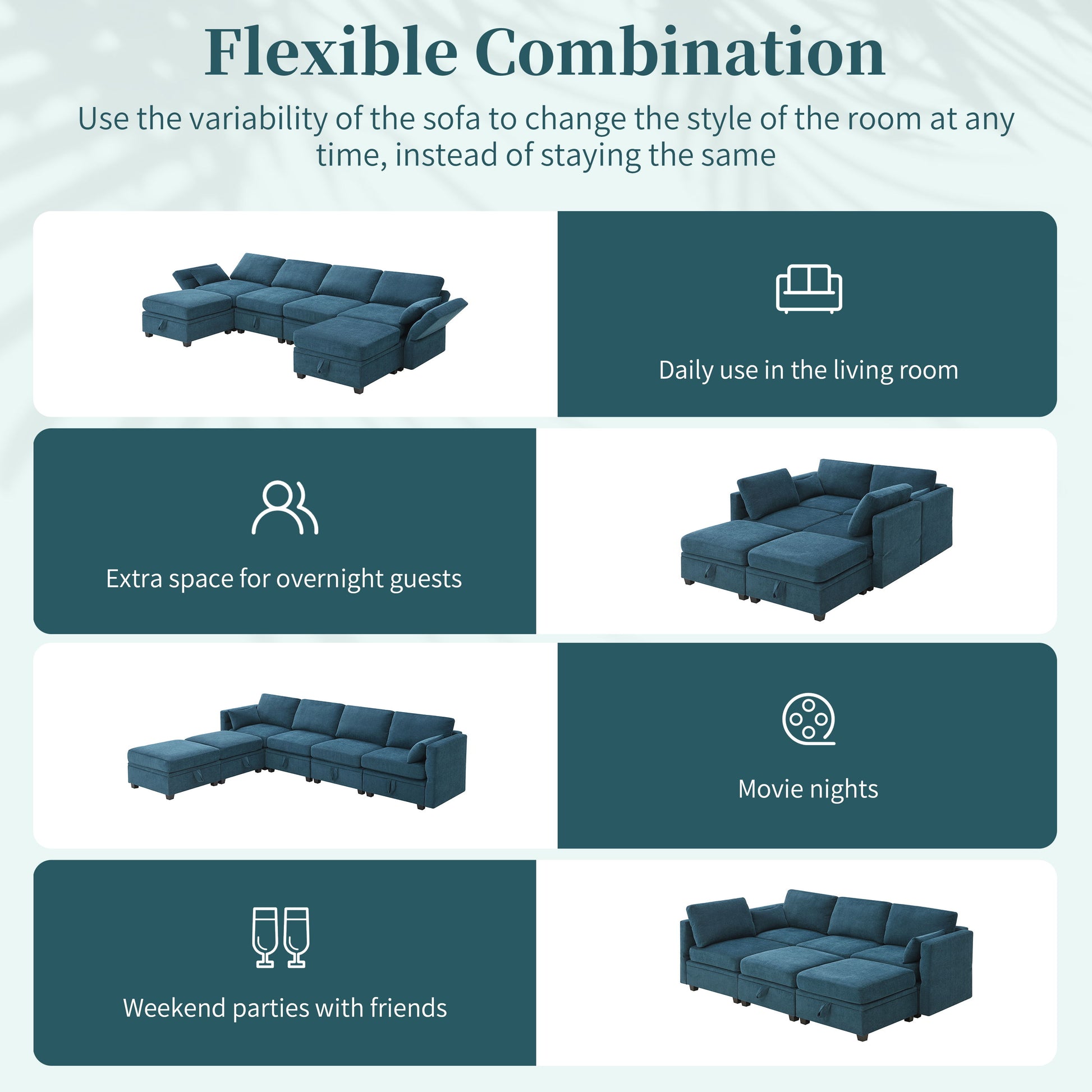 Flexible Combination

Use the variability of the sofa to change the style of the room at any time, instead of staying the same

Daily use in the living room

Extra space for overnight guests

Movie nights

Weekend parties with friends